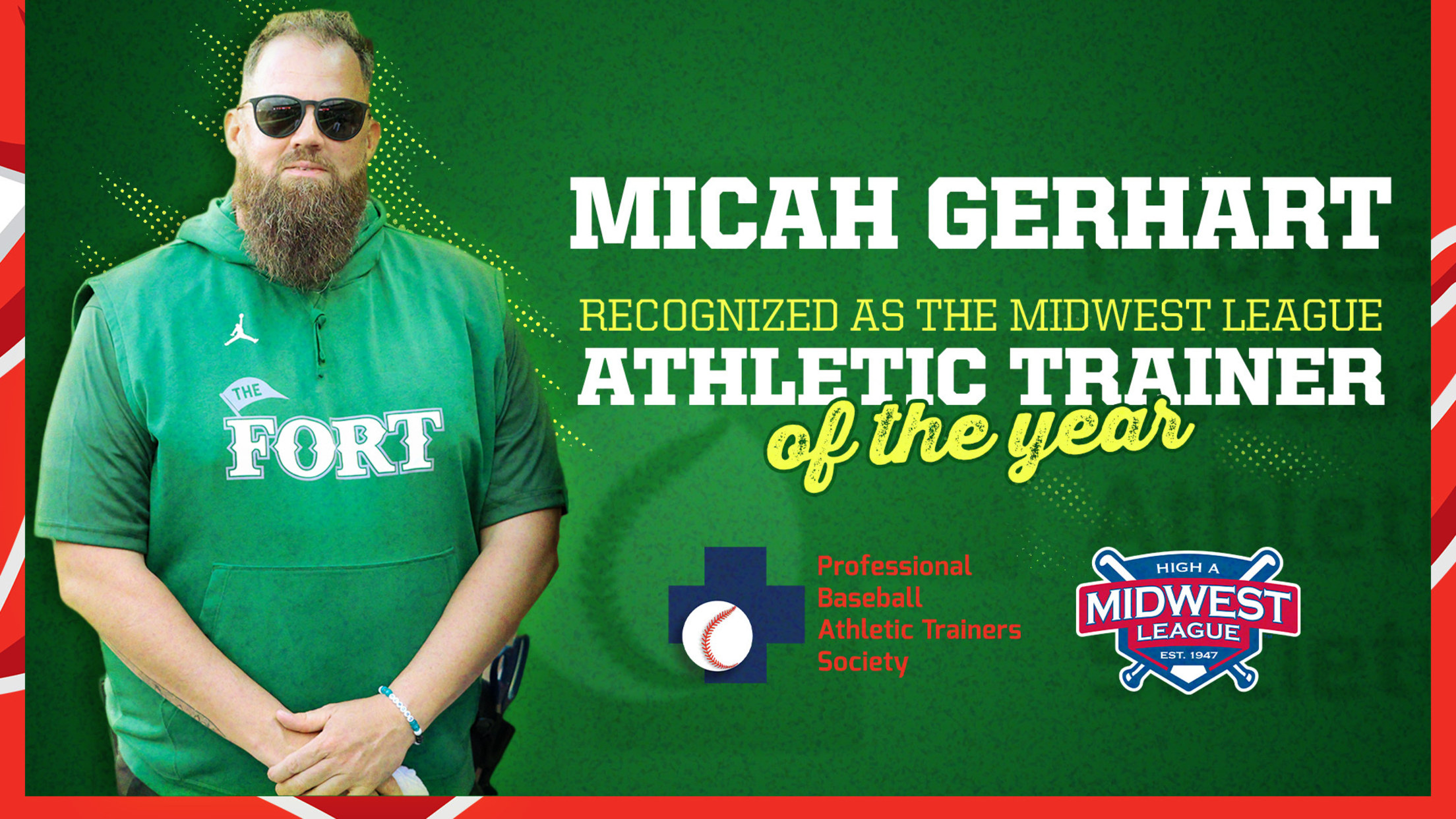 THE FORT

MICAH GERHART

RECOGNIZED AS THE MIDWEST LEAGUE
ATHLETIC TRAINER
of the year

Professional Baseball Athletic Trainers Society

HIGH A
MIDWEST
LEAGUE
EST. 1947